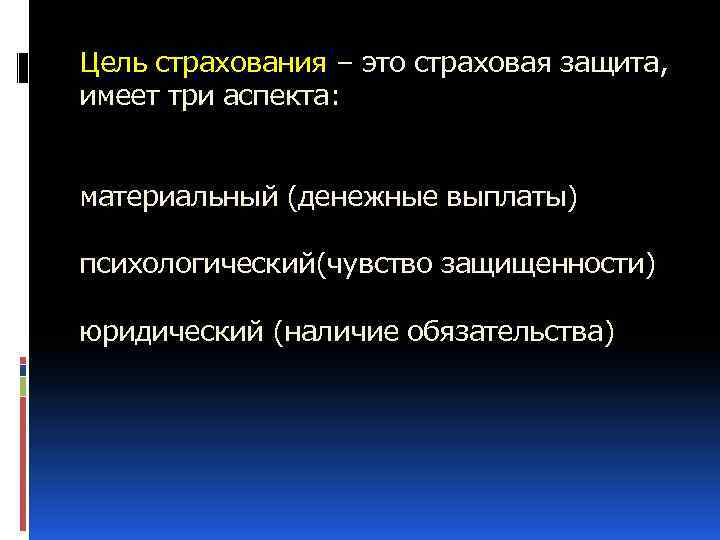 Цель страхования – это страховая защита, имеет три аспекта:

материальный (денежные выплаты)

психологический(чувство защищенности)

юридический (наличие обязательства)